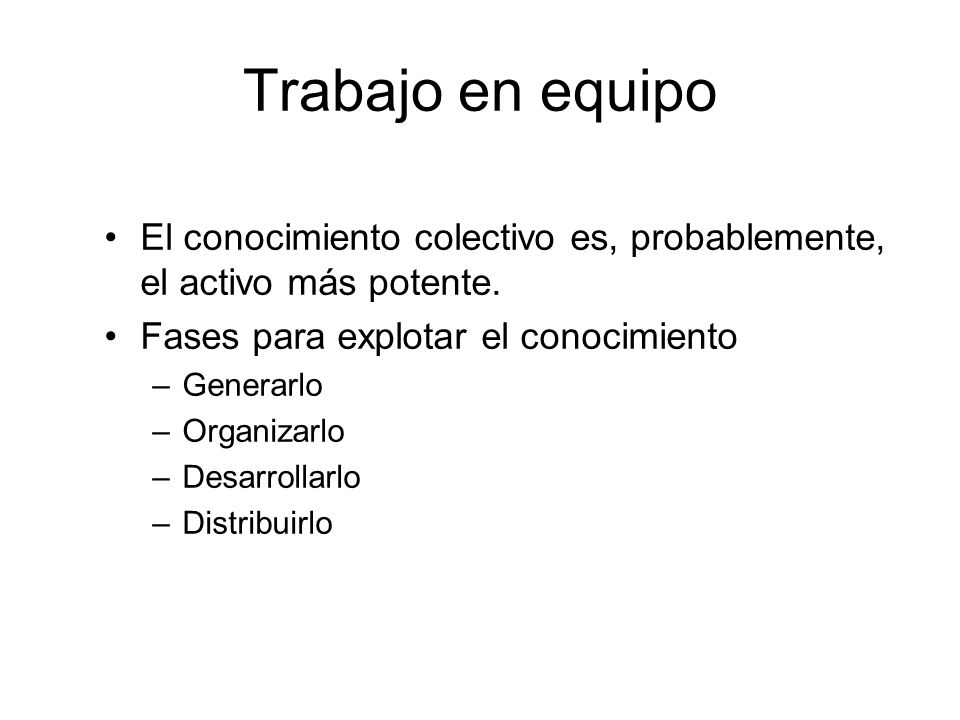 Trabajo en equipo

• El conocimiento colectivo es, probablemente, el activo más potente.
• Fases para explotar el conocimiento
– Generarlo
– Organizarlo
– Desarrollarlo
– Distribuirlo